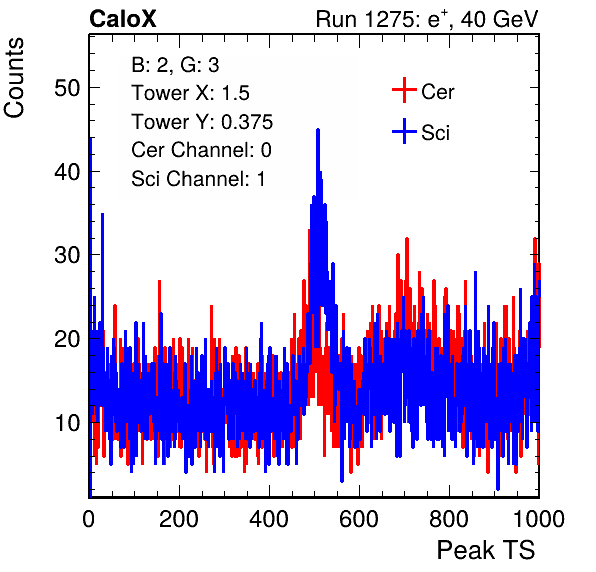 CaloX

Run 1275: $e^{+}$, 40 GeV

Counts

B: 2, G: 3
Tower X: 1.5
Tower Y: 0.375
Cer Channel: 0
Sci Channel: 1

Cer
Sci

50
40
30
20
10

0
200
400
600
800
1000

Peak TS